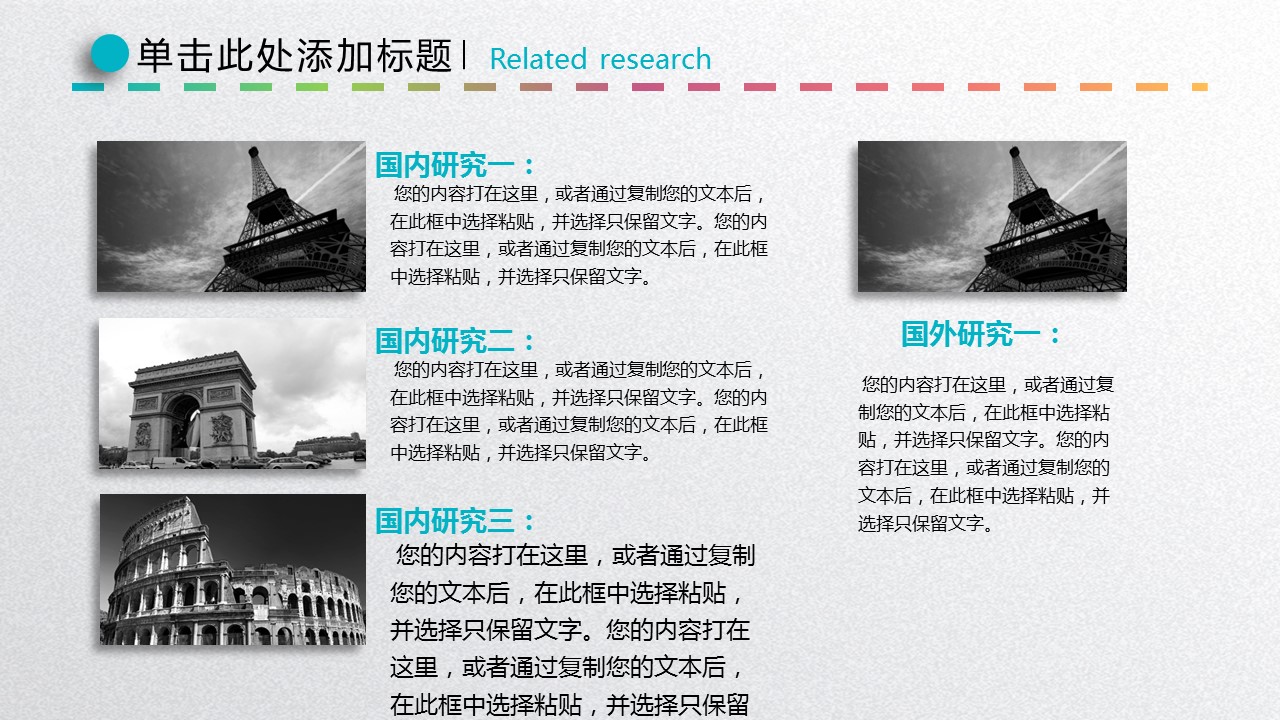 单击此处添加标题 | Related research

国内研究一：
您的内容打在这里，或者通过复制您的文本后，在此框中选择粘贴，并选择只保留文字。您的内容打在这里，或者通过复制您的文本后，在此框中选择粘贴，并选择只保留文字。

国内研究二：
您的内容打在这里，或者通过复制您的文本后，在此框中选择粘贴，并选择只保留文字。您的内容打在这里，或者通过复制您的文本后，在此框中选择粘贴，并选择只保留文字。

国内研究三：
您的内容打在这里，或者通过复制您的文本后，在此框中选择粘贴，并选择只保留文字。您的内容打在这里，或者通过复制您的文本后，在此框中选择粘贴，并选择只保留

国外研究一：
您的内容打在这里，或者通过复制您的文本后，在此框中选择粘贴，并选择只保留文字。您的内容打在这里，或者通过复制您的文本后，在此框中选择粘贴，并选择只保留文字。